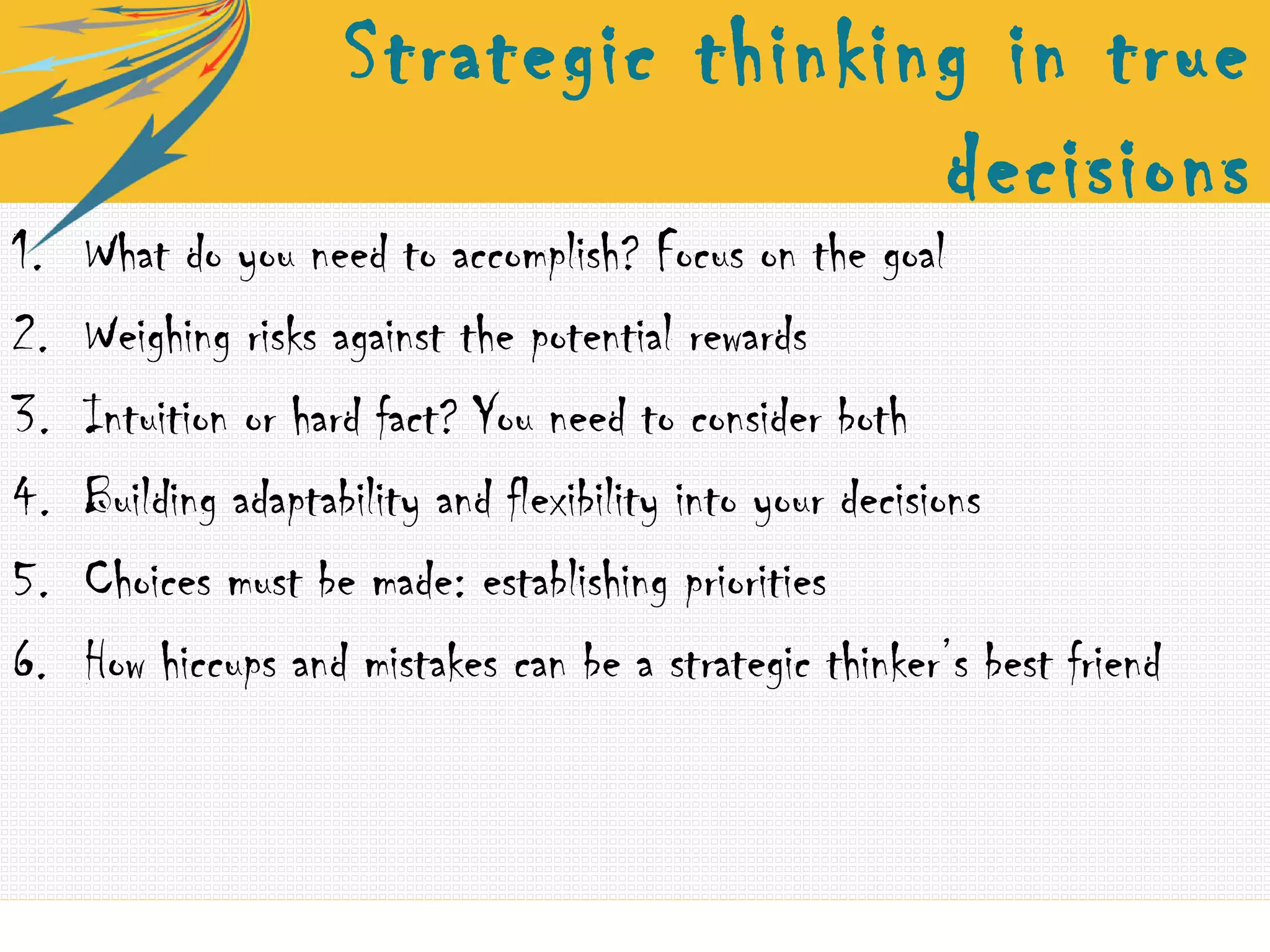 Strategic thinking in true decisions

1. What do you need to accomplish? Focus on the goal
2. Weighing risks against the potential rewards
3. Intuition or hard fact? You need to consider both
4. Building adaptability and flexibility into your decisions
5. Choices must be made: establishing priorities
6. How hiccups and mistakes can be a strategic thinker's best friend